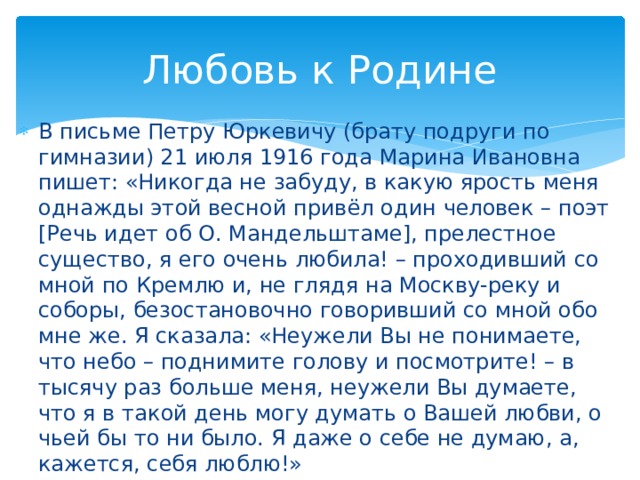 Любовь к Родине

В письме Петру Юркевичу (брату подруги по гимназии) 21 июля 1916 года Марина Ивановна пишет: «Никогда не забуду, в какую ярость меня однажды этой весной привёл один человек – поэт [Речь идет об О. Мандельштаме], прелестное существо, я его очень любила! – проходивший со мной по Кремлю и, не глядя на Москву-реку и соборы, безостановочно говоривший со мной обо мне же. Я сказала: «Неужели Вы не понимаете, что небо – поднимите голову и посмотрите! – в тысячу раз больше меня, неужели Вы думаете, что я в такой день могу думать о Вашей любви, о чьей бы то ни было. Я даже о себе не думаю, а, кажется, себя люблю!»